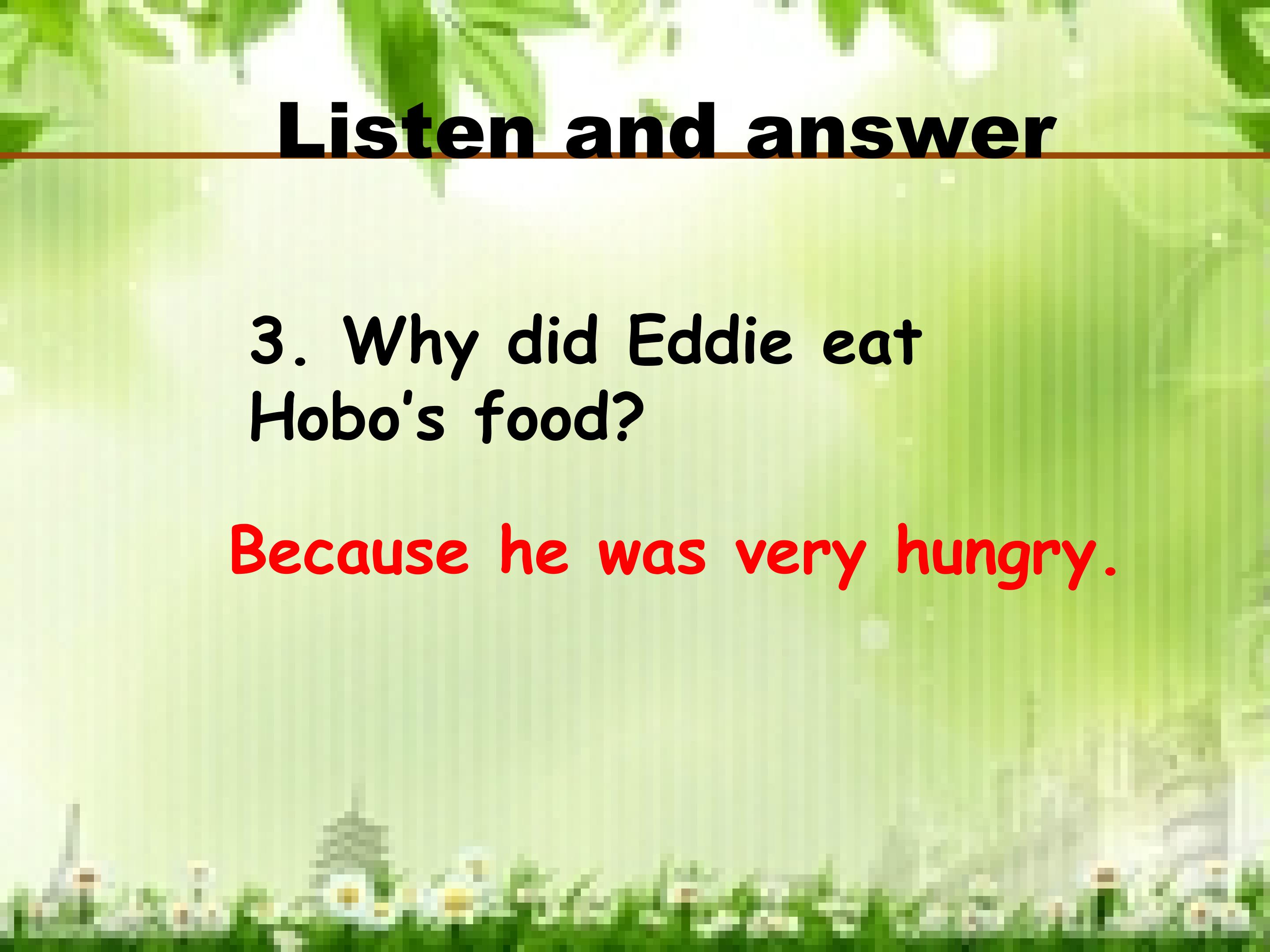 Listen and answer

3. Why did Eddie eat Hobo's food?

Because he was very hungry.